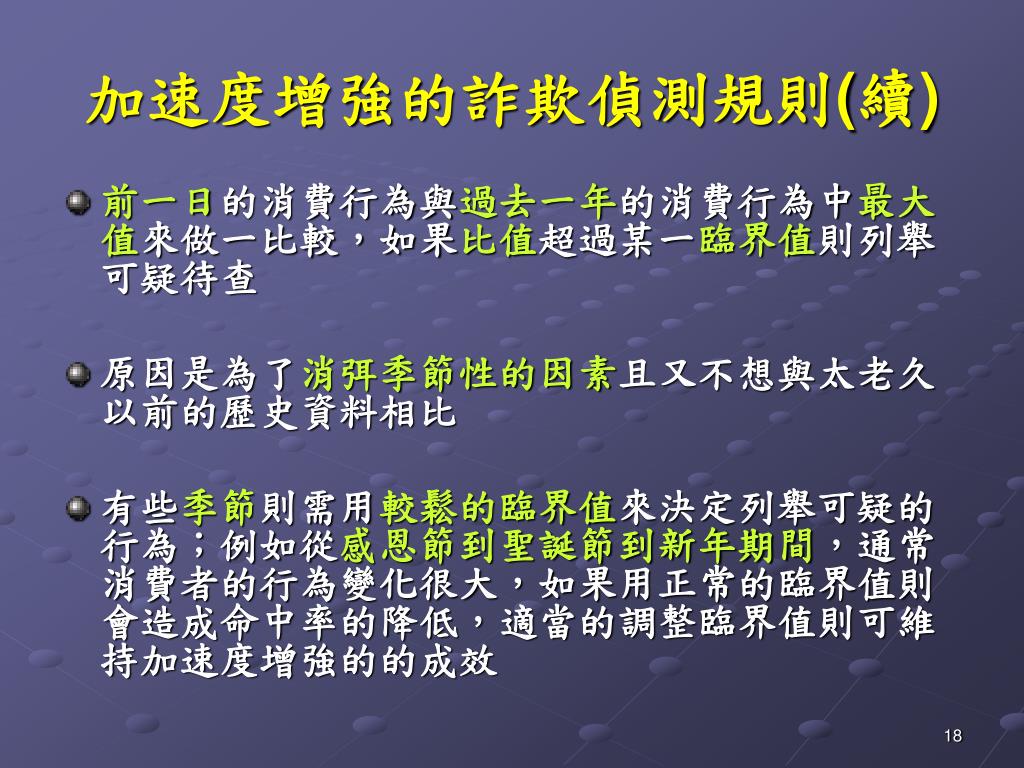 加速度增強的詐欺偵測規則(續)

前一日的消費行為與過去一年的消費行為中最大值來做一比較，如果比值超過某一臨界值則列舉可疑待查

原因是為了消弭季節性的因素且又不想與太老久以前的歷史資料相比

有些季節則需用較鬆的臨界值來決定列舉可疑的行為；例如從感恩節到聖誕節到新年期間，通常消費者的行為變化很大，如果用正常的臨界值則會造成命中率的降低，適當的調整臨界值則可維持加速度增強的的成效

18